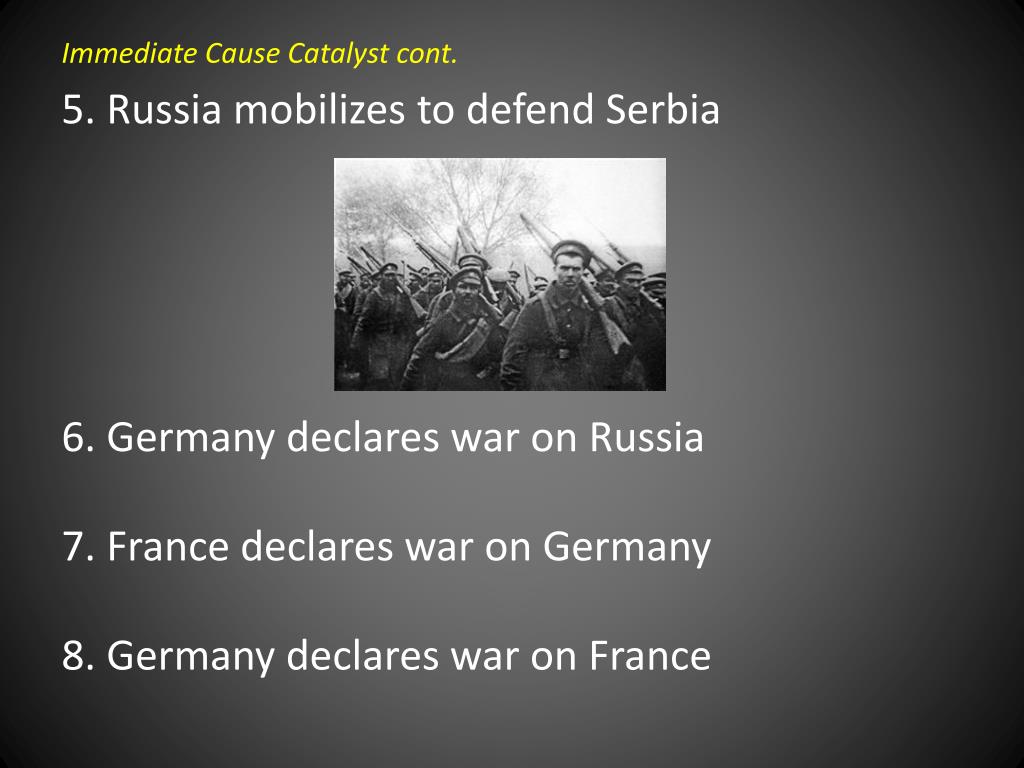 Immediate Cause Catalyst cont.

5. Russia mobilizes to defend Serbia

6. Germany declares war on Russia

7. France declares war on Germany

8. Germany declares war on France